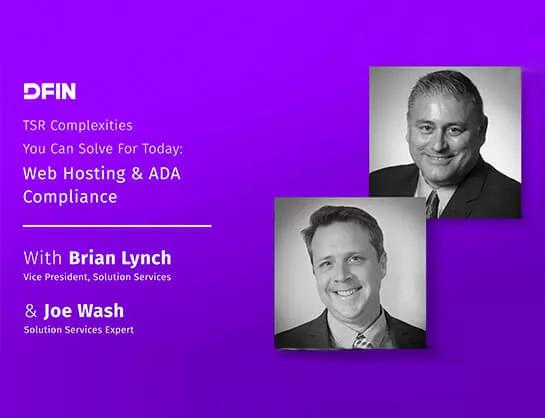 DFIN

TSR Complexities You Can Solve For Today:

Web Hosting & ADA Compliance

With Brian Lynch
Vice President, Solution Services

& Joe Wash
Solution Services Expert